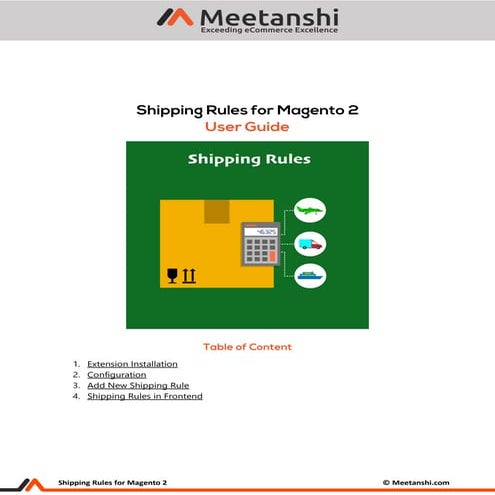 Meetanshi
Exceeding eCommerce Excellence

Shipping Rules for Magento 2
User Guide

Shipping Rules

46325

Table of Content

1. Extension Installation
2. Configuration
3. Add New Shipping Rule
4. Shipping Rules in Frontend

Shipping Rules for Magento 2

© Meetanshi.com